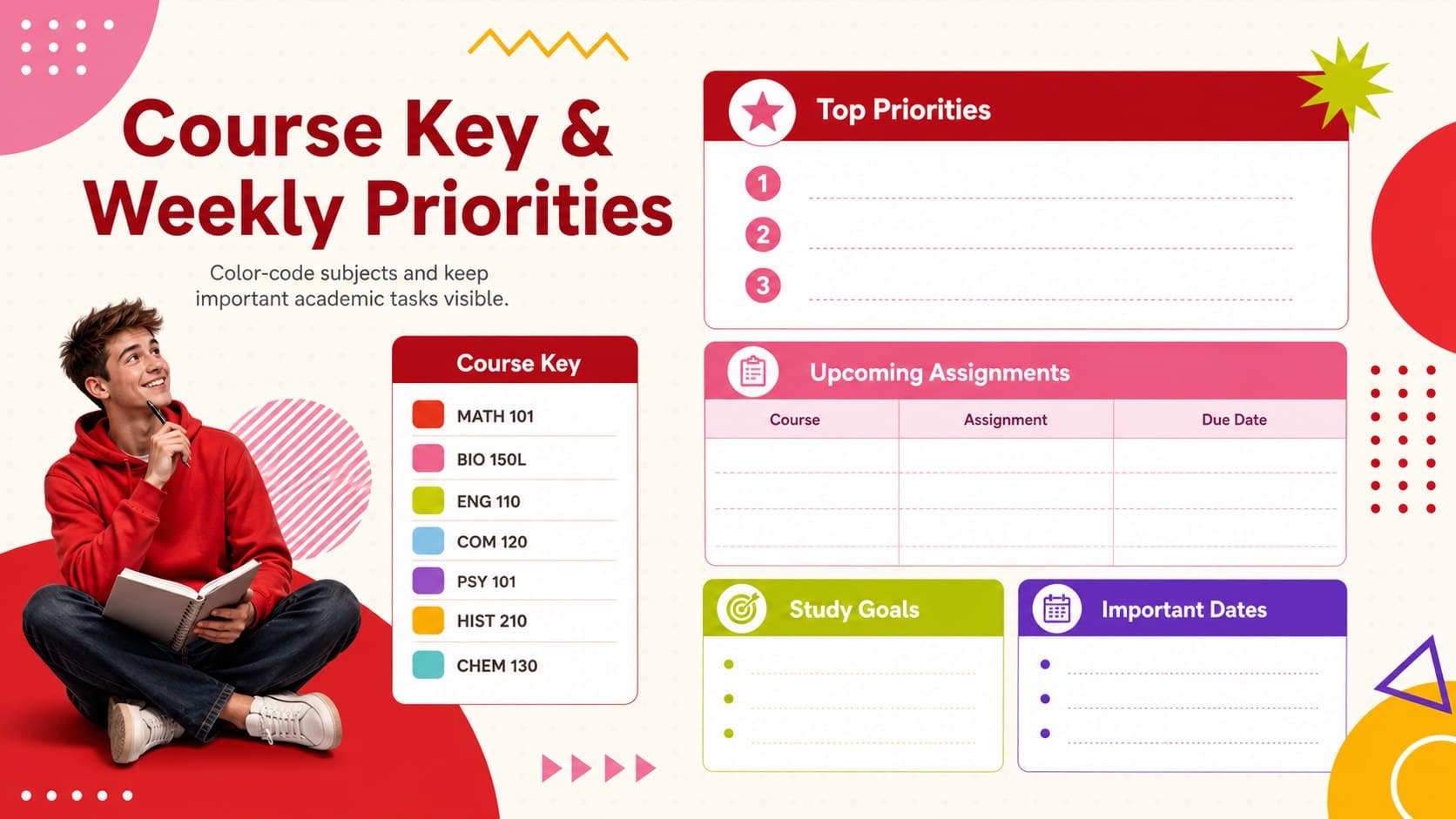 Course Key & Weekly Priorities

Color-code subjects and keep important academic tasks visible.

Course Key

MATH 101
BIO 150L
ENG 110
COM 120
PSY 101
HIST 210
CHEM 130

Top Priorities

1
2
3

Upcoming Assignments

| Course | Assignment | Due Date |
|---|---|---|
| | | |
| | | |
| | | |

Study Goals

Important Dates